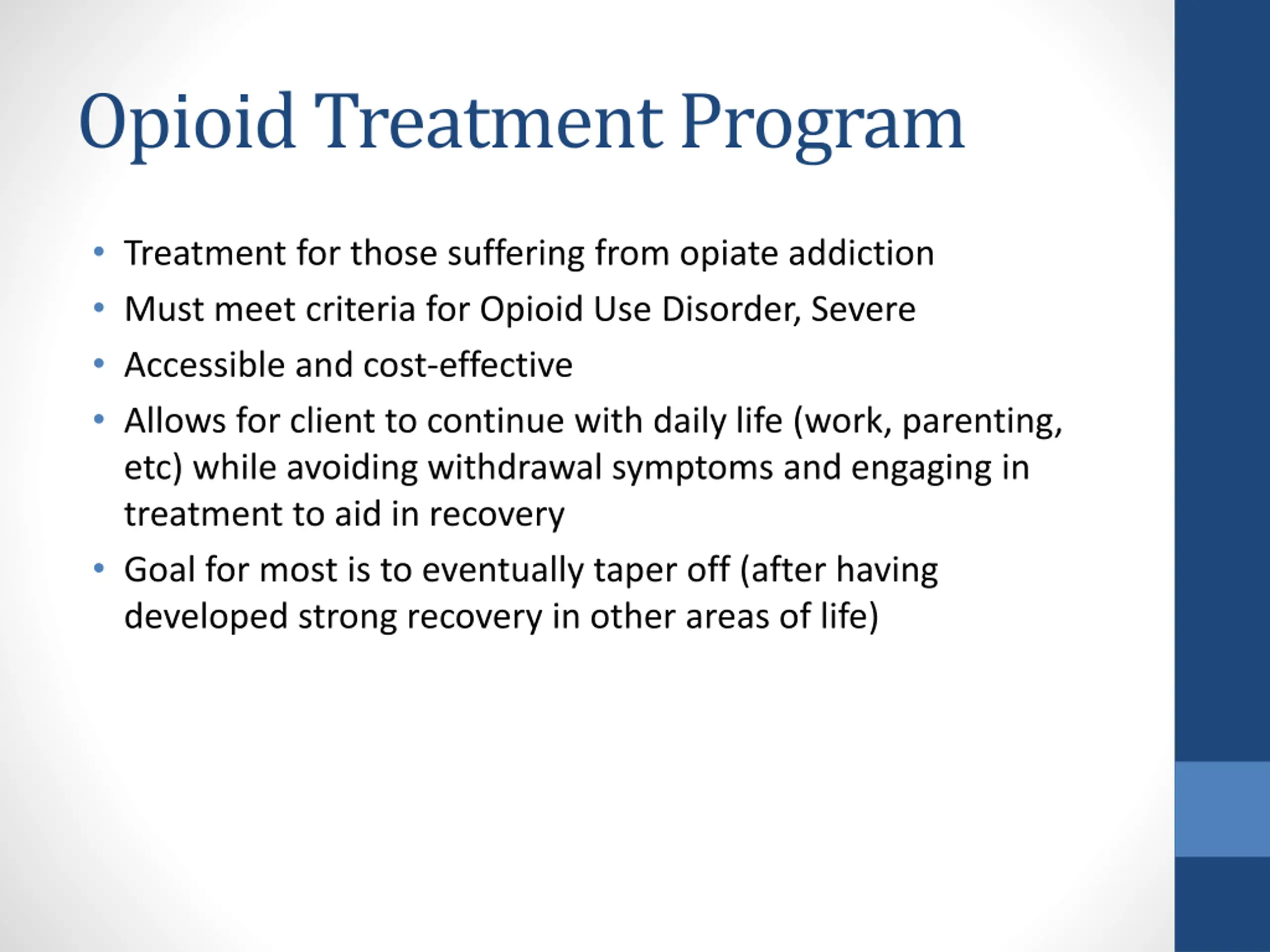 Opioid Treatment Program

• Treatment for those suffering from opiate addiction
• Must meet criteria for Opioid Use Disorder, Severe
• Accessible and cost-effective
• Allows for client to continue with daily life (work, parenting, etc) while avoiding withdrawal symptoms and engaging in treatment to aid in recovery
• Goal for most is to eventually taper off (after having developed strong recovery in other areas of life)